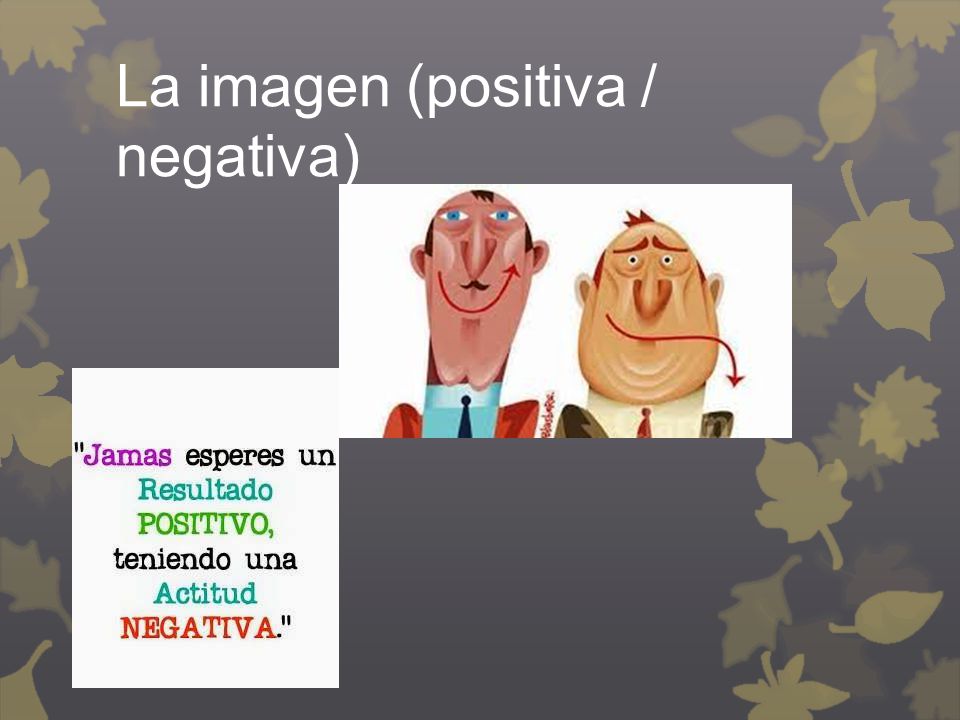 La imagen (positiva / negativa)

"Jamas esperes un Resultado POSITIVO, teniendo una Actitud NEGATIVA."